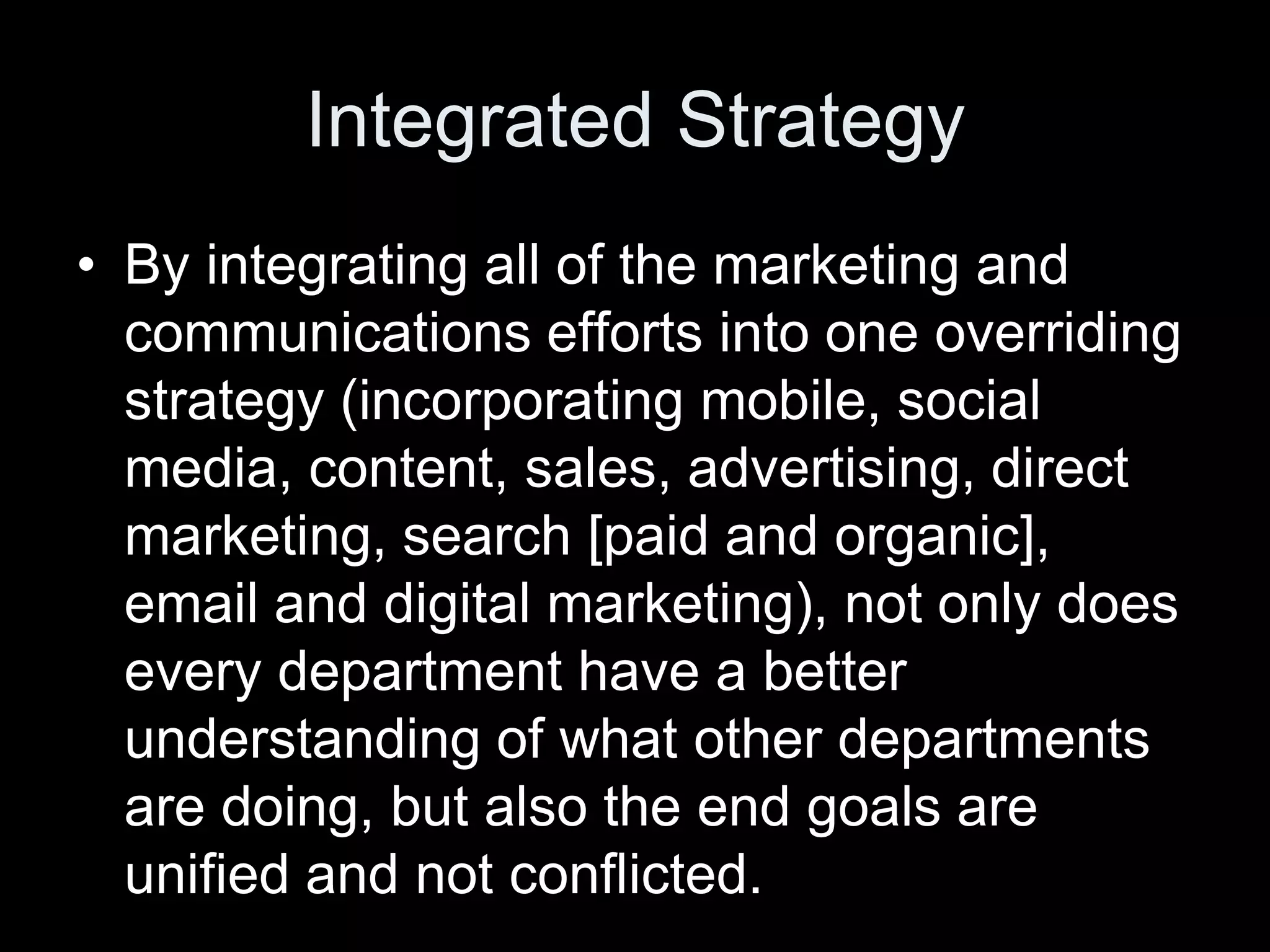 Integrated Strategy

• By integrating all of the marketing and communications efforts into one overriding strategy (incorporating mobile, social media, content, sales, advertising, direct marketing, search [paid and organic], email and digital marketing), not only does every department have a better understanding of what other departments are doing, but also the end goals are unified and not conflicted.